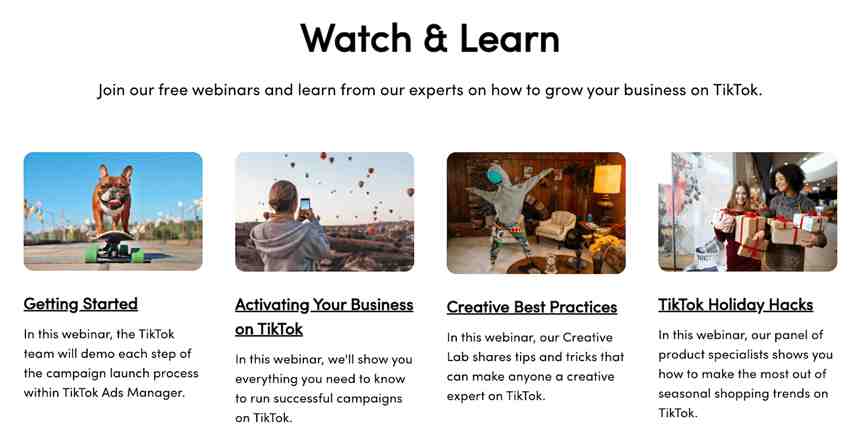 Watch & Learn

Join our free webinars and learn from our experts on how to grow your business on TikTok.

Getting Started

In this webinar, the TikTok team will demo each step of the campaign launch process within TikTok Ads Manager.

Activating Your Business on TikTok

In this webinar, we'll show you everything you need to know to run successful campaigns on TikTok.

Creative Best Practices

In this webinar, our Creative Lab shares tips and tricks that can make anyone a creative expert on TikTok.

TikTok Holiday Hacks

In this webinar, our panel of product specialists shows you how to make the most out of seasonal shopping trends on TikTok.